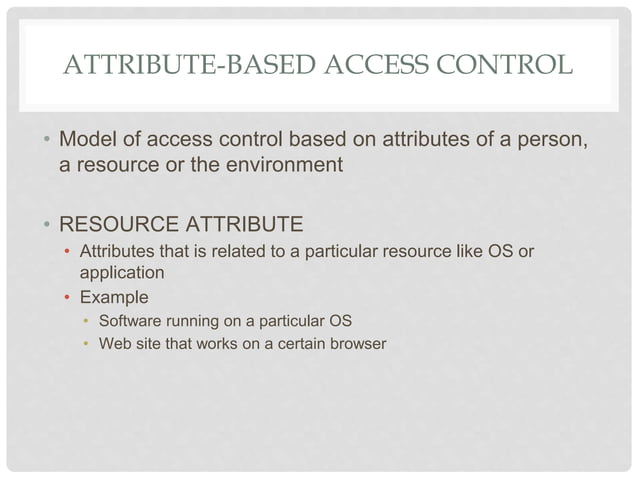 ATTRIBUTE-BASED ACCESS CONTROL

• Model of access control based on attributes of a person, a resource or the environment

• RESOURCE ATTRIBUTE
• Attributes that is related to a particular resource like OS or application
• Example
• Software running on a particular OS
• Web site that works on a certain browser